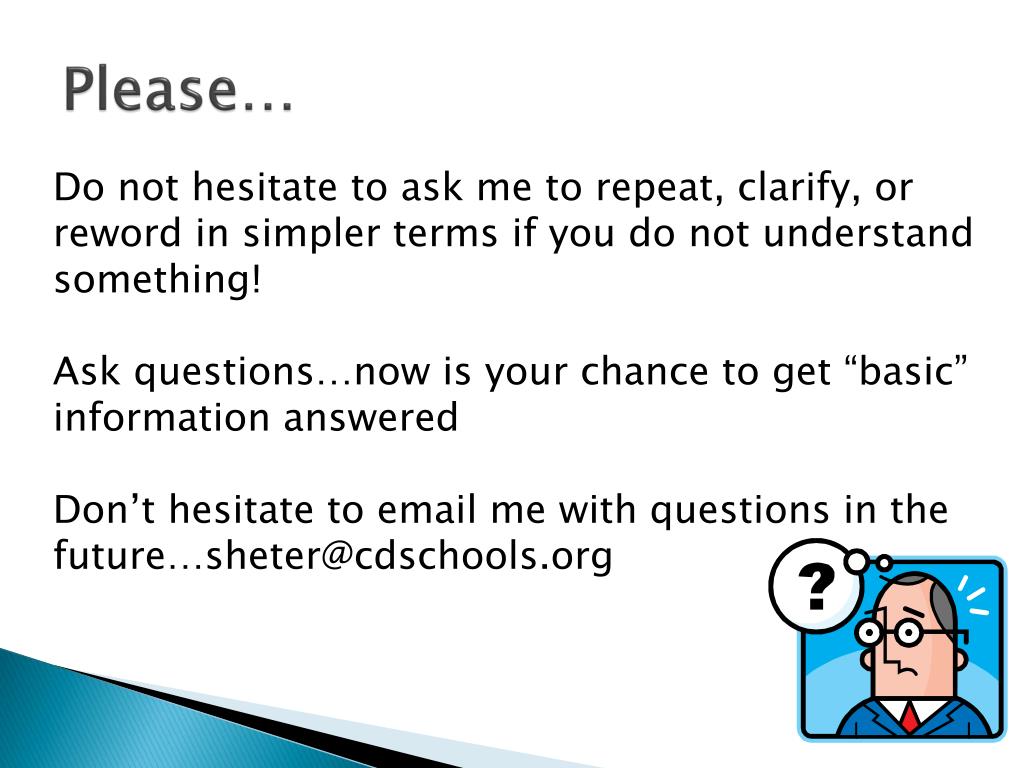 Please…

Do not hesitate to ask me to repeat, clarify, or reword in simpler terms if you do not understand something!

Ask questions…now is your chance to get “basic” information answered

Don’t hesitate to email me with questions in the future…sheter@cdschools.org

?